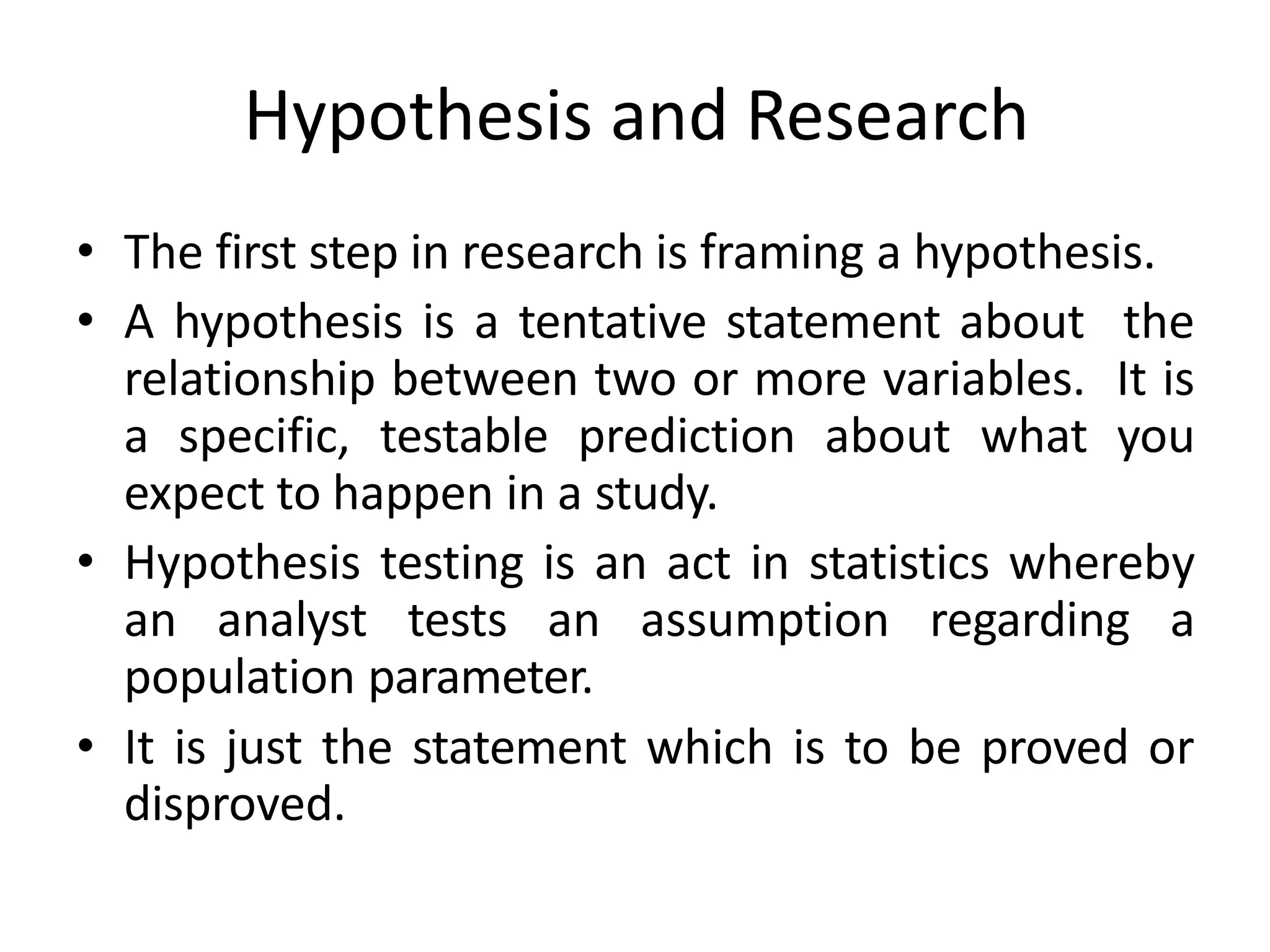 Hypothesis and Research

• The first step in research is framing a hypothesis.
• A hypothesis is a tentative statement about the relationship between two or more variables. It is a specific, testable prediction about what you expect to happen in a study.
• Hypothesis testing is an act in statistics whereby an analyst tests an assumption regarding a population parameter.
• It is just the statement which is to be proved or disproved.